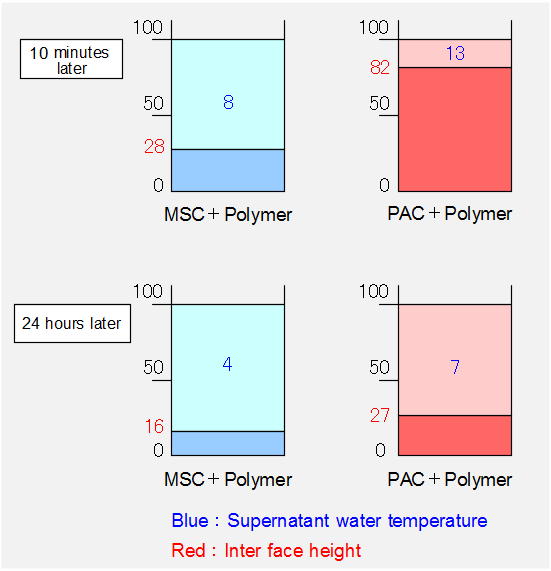 10 minutes later

100
50
28
0
8
MSC + Polymer

100
82
50
0
13
PAC + Polymer

24 hours later

100
50
16
0
4
MSC + Polymer

100
50
27
0
7
PAC + Polymer

Blue : Supernatant water temperature
Red : Inter face height